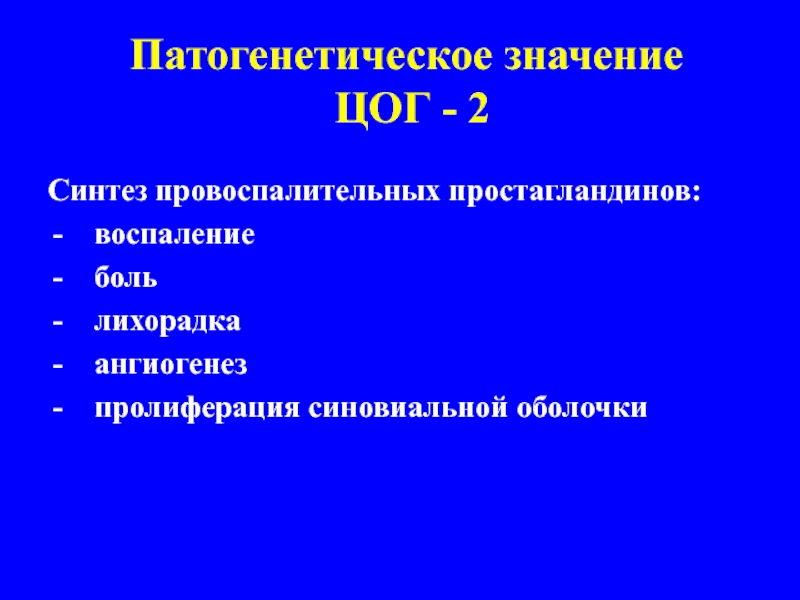 Патогенетическое значение ЦОГ - 2

Синтез провоспалительных простагландинов:
- воспаление
- боль
- лихорадка
- ангиогенез
- пролиферация синовиальной оболочки